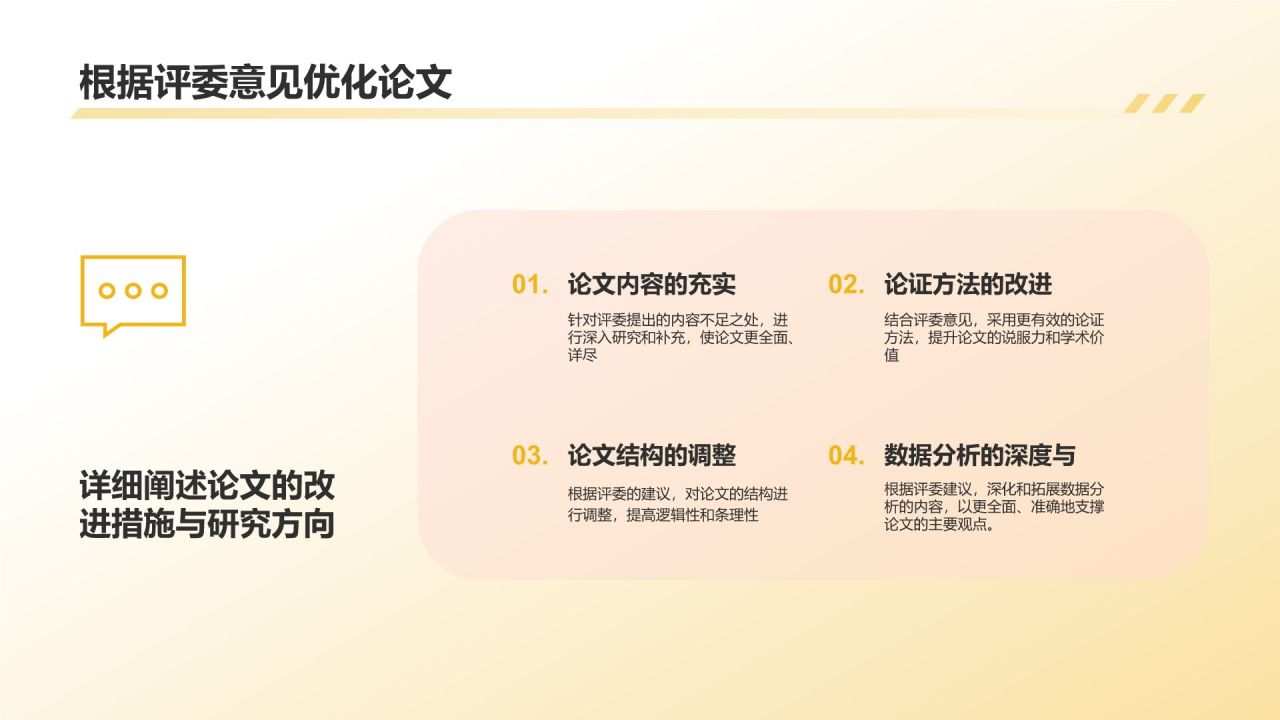 根据评委意见优化论文

详细阐述论文的改进措施与研究方向

01. 论文内容的充实

针对评委提出的内容不足之处，进行深入研究和补充，使论文更全面、详尽

02. 论证方法的改进

结合评委意见，采用更有效的论证方法，提升论文的说服力和学术价值

03. 论文结构的调整

根据评委的建议，对论文的结构进行调整，提高逻辑性和条理性

04. 数据分析的深度与

根据评委建议，深化和拓展数据分析的内容，以更全面、准确地支撑论文的主要观点。